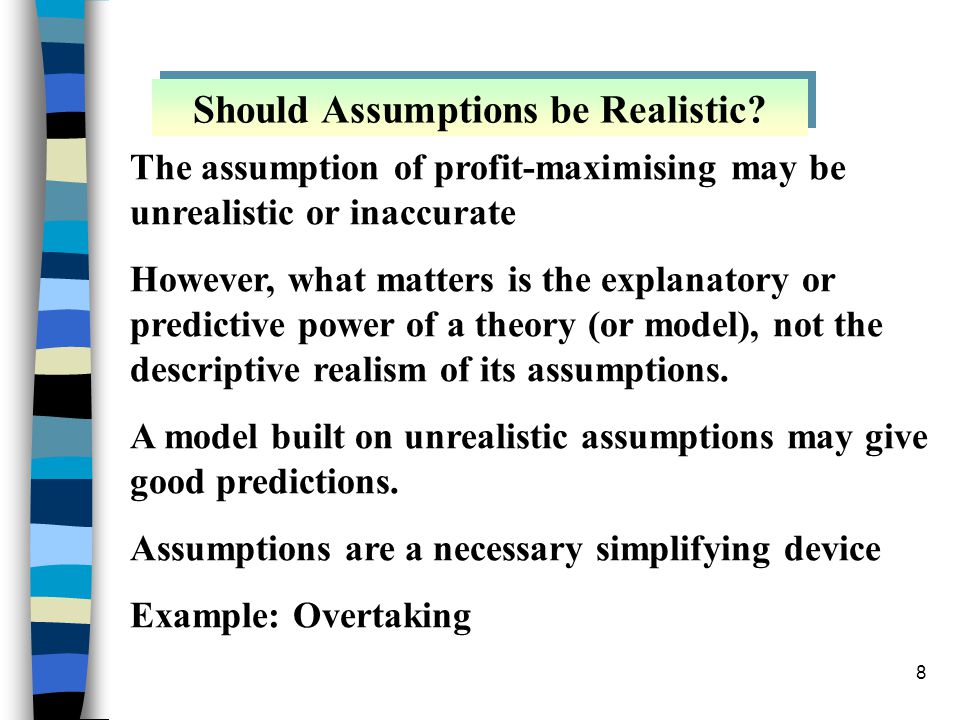 Should Assumptions be Realistic?

The assumption of profit-maximising may be unrealistic or inaccurate

However, what matters is the explanatory or predictive power of a theory (or model), not the descriptive realism of its assumptions.

A model built on unrealistic assumptions may give good predictions.

Assumptions are a necessary simplifying device

Example: Overtaking

8